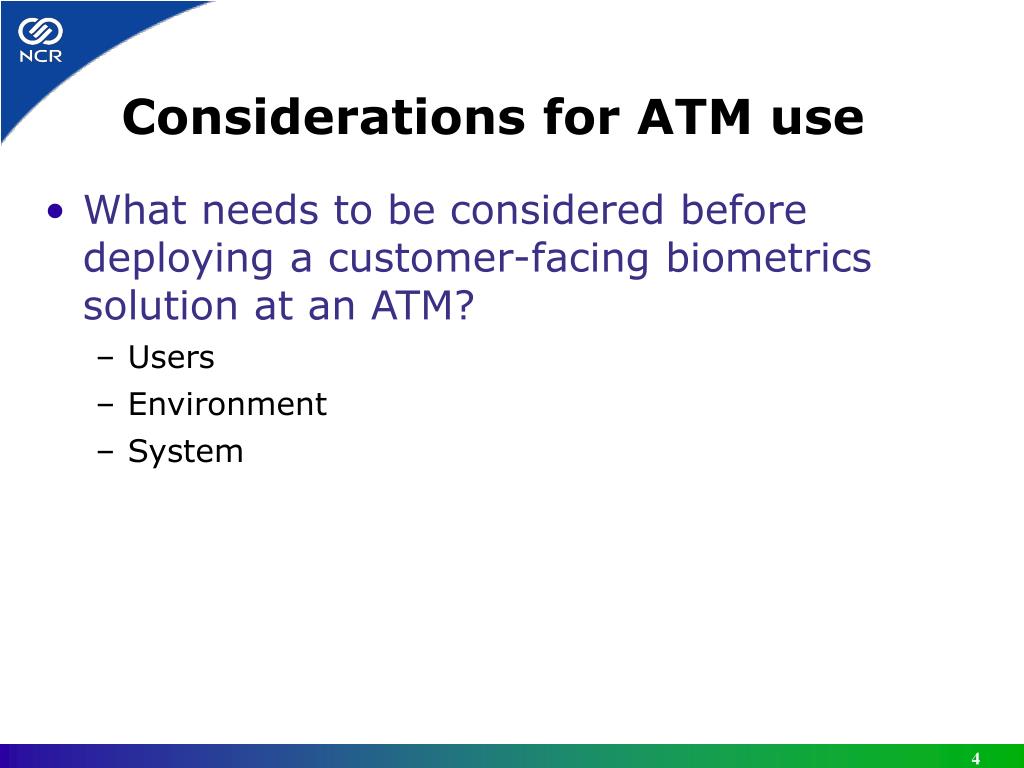 NCR

Considerations for ATM use

• What needs to be considered before deploying a customer-facing biometrics solution at an ATM?
– Users
– Environment
– System

4